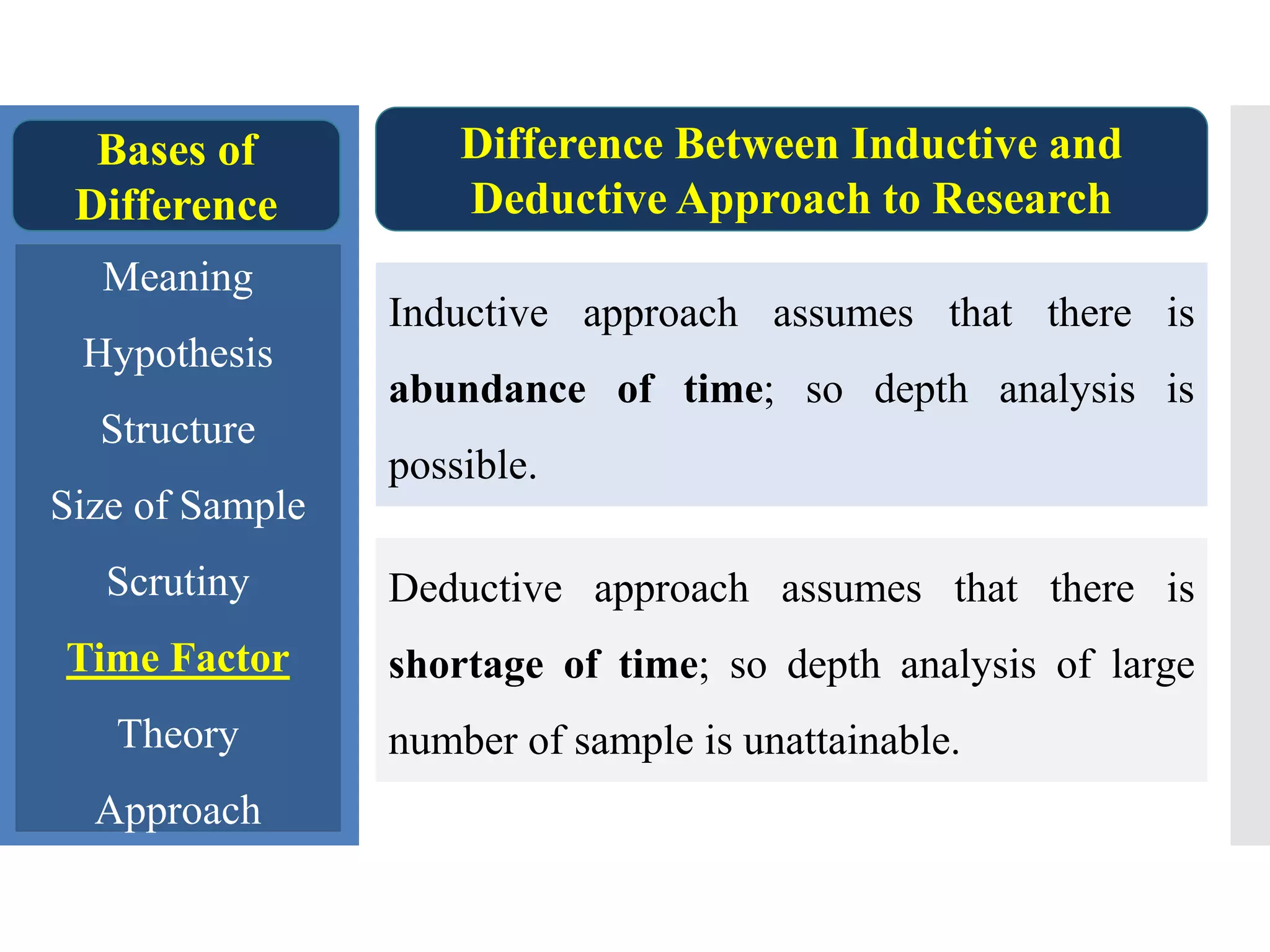 Bases of Difference

Meaning

Hypothesis

Structure

Size of Sample

Scrutiny

Time Factor

Theory

Approach

Difference Between Inductive and Deductive Approach to Research

Inductive approach assumes that there is abundance of time; so depth analysis is possible.

Deductive approach assumes that there is shortage of time; so depth analysis of large number of sample is unattainable.